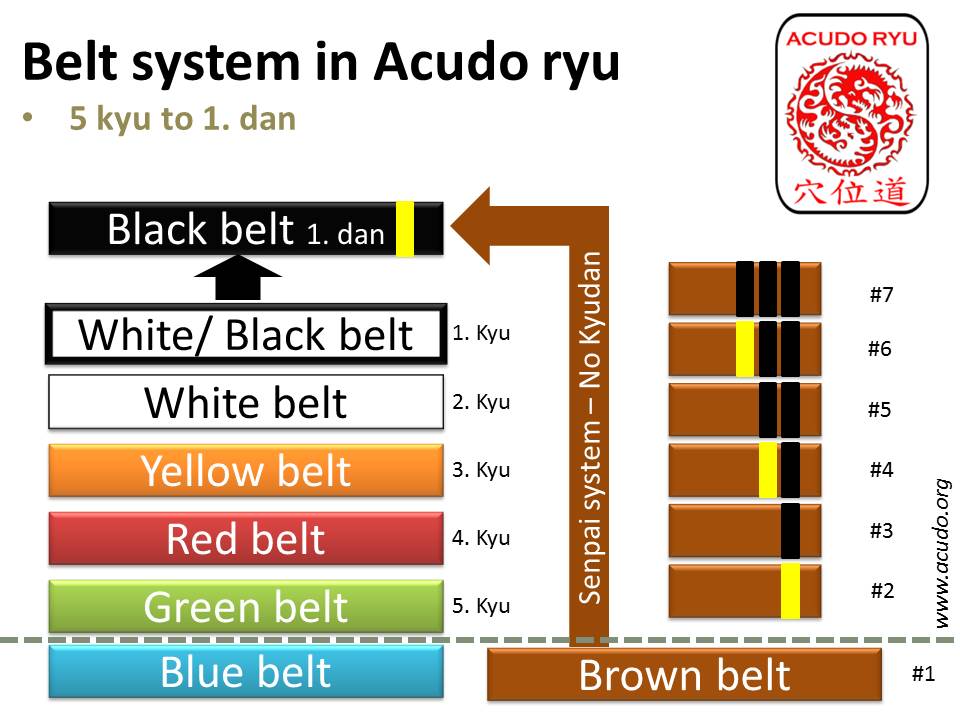 Belt system in Acudo ryu

• 5 kyu to 1. dan

ACUDO RYU
穴位道

Black belt 1. dan

White/ Black belt 1. Kyu

White belt 2. Kyu

Yellow belt 3. Kyu

Red belt 4. Kyu

Green belt 5. Kyu

Blue belt

Senpai system – No Kyudan

#7

#6

#5

#4

#3

#2

Brown belt #1

www.acudo.org